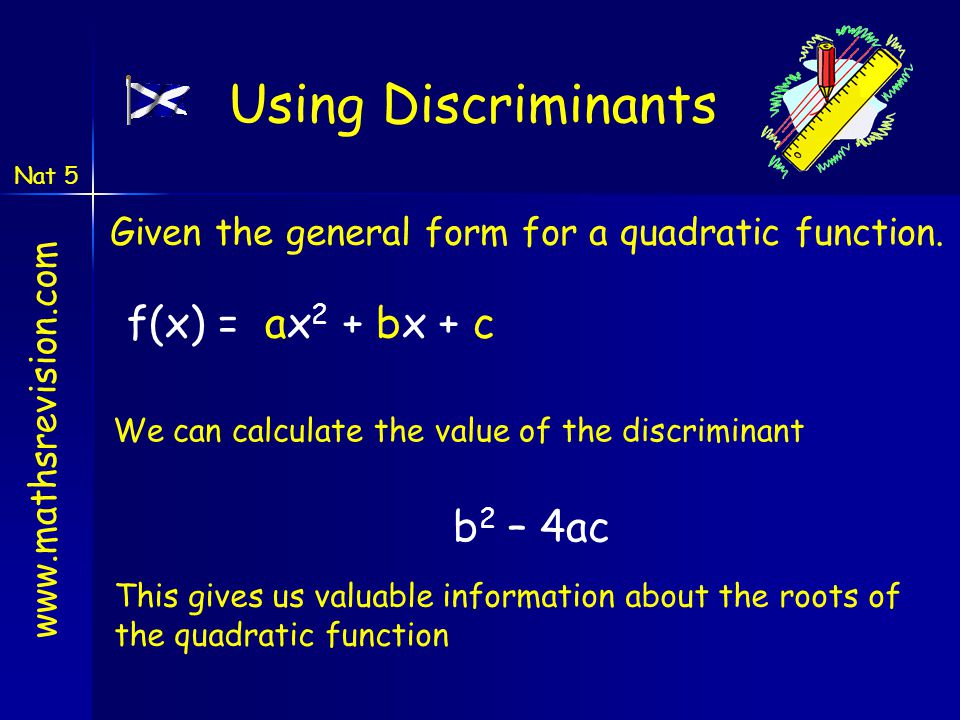 Using Discriminants

Nat 5

www.mathsrevision.com

Given the general form for a quadratic function.

$f(x) = ax^2 + bx + c$

We can calculate the value of the discriminant

$b^2 - 4ac$

This gives us valuable information about the roots of the quadratic function